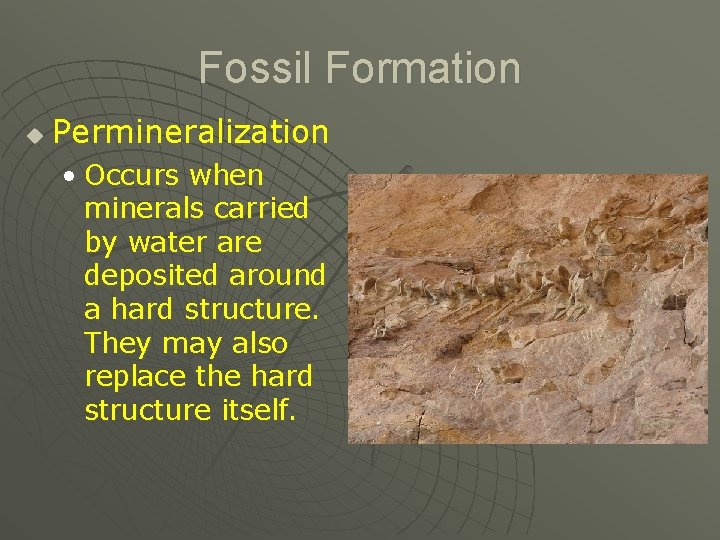 Fossil Formation

Permineralization

Occurs when minerals carried by water are deposited around a hard structure. They may also replace the hard structure itself.